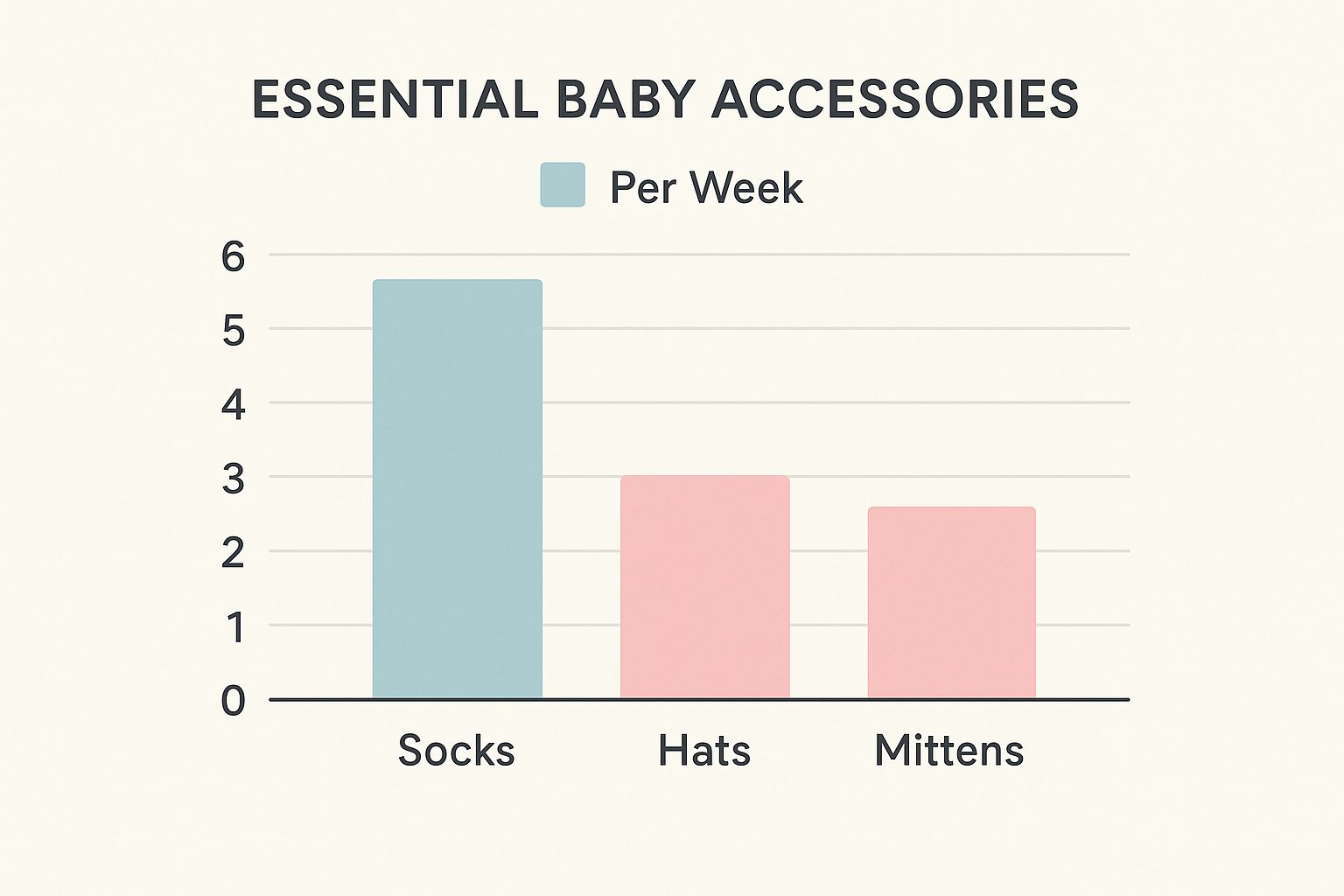 ESSENTIAL BABY ACCESSORIES

Per Week

6
5
4
3
2
1
0

Socks
Hats
Mittens